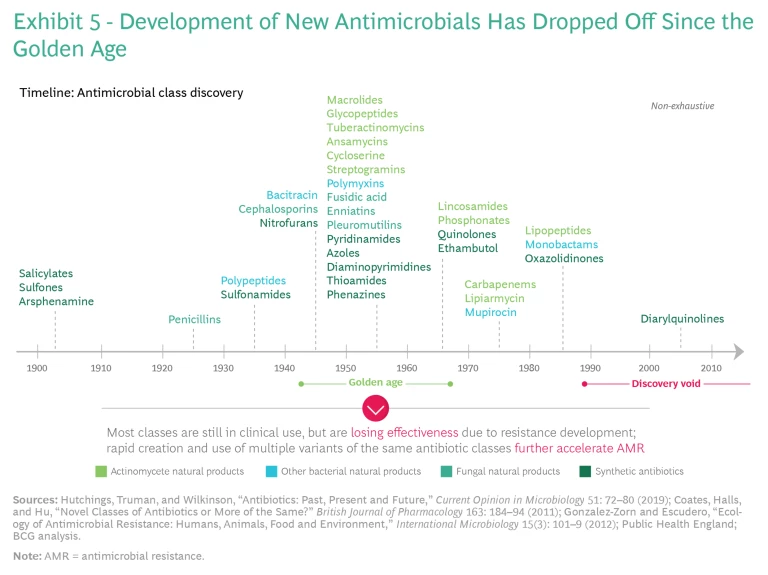 Exhibit 5 - Development of New Antimicrobials Has Dropped Off Since the Golden Age

Timeline: Antimicrobial class discovery

Non-exhaustive

Salicylates
Sulfones
Arsphenamine

Penicillins

Polypeptides
Sulfonamides

Bacitracin
Cephalosporins
Nitrofurans

Macrolides
Glycopeptides
Tuberactinomycins
Ansamycins
Cycloserine
Streptogramins
Polymyxins
Fusidic acid
Enniatins
Pleuromutilins
Pyridinamides
Azoles
Diaminopyrimidines
Thioamides
Phenazines

Lincosamides
Phosphonates
Quinolones
Ethambutol

Carbapenems
Lipiarmycin
Mupirocin

Lipopeptides
Monobactams
Oxazolidinones

Diarylquinolines

1900 1910 1920 1930 1940 1950 1960 1970 1980 1990 2000 2010

Golden age

Discovery void

Most classes are still in clinical use, but are losing effectiveness due to resistance development; rapid creation and use of multiple variants of the same antibiotic classes further accelerate AMR

Actinomycete natural products
Other bacterial natural products
Fungal natural products
Synthetic antibiotics

Sources: Hutchings, Truman, and Wilkinson, "Antibiotics: Past, Present and Future," Current Opinion in Microbiology 51: 72–80 (2019); Coates, Halls, and Hu, "Novel Classes of Antibiotics or More of the Same?" British Journal of Pharmacology 163: 184–94 (2011); Gonzalez-Zorn and Escudero, "Ecology of Antimicrobial Resistance: Humans, Animals, Food and Environment," International Microbiology 15(3): 101–9 (2012); Public Health England; BCG analysis.

Note: AMR = antimicrobial resistance.